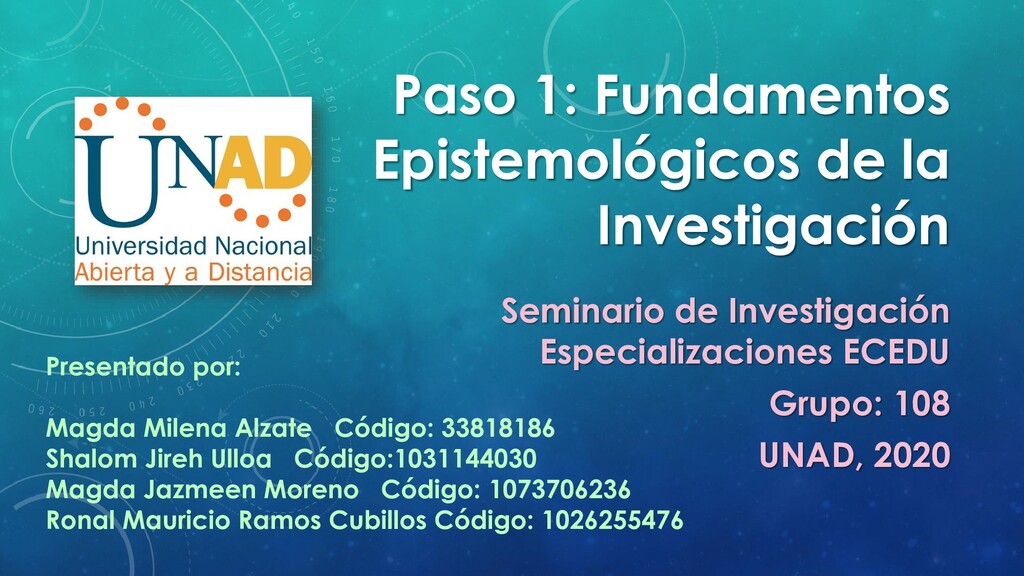 UNAD
Universidad Nacional
Abierta y a Distancia

Paso 1: Fundamentos Epistemológicos de la Investigación

Seminario de Investigación
Especializaciones ECEDU

Grupo: 108

UNAD, 2020

Presentado por:

Magda Milena Alzate Código: 33818186
Shalom Jireh Ulloa Código:1031144030
Magda Jazmeen Moreno Código: 1073706236
Ronal Mauricio Ramos Cubillos Código: 1026255476